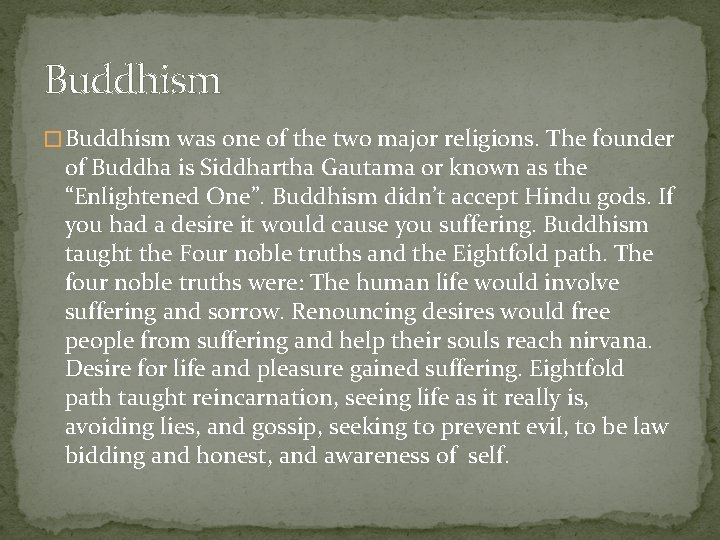 Buddhism

Buddhism was one of the two major religions. The founder of Buddha is Siddhartha Gautama or known as the “Enlightened One”. Buddhism didn’t accept Hindu gods. If you had a desire it would cause you suffering. Buddhism taught the Four noble truths and the Eightfold path. The four noble truths were: The human life would involve suffering and sorrow. Renouncing desires would free people from suffering and help their souls reach nirvana. Desire for life and pleasure gained suffering. Eightfold path taught reincarnation, seeing life as it really is, avoiding lies, and gossip, seeking to prevent evil, to be law bidding and honest, and awareness of self.